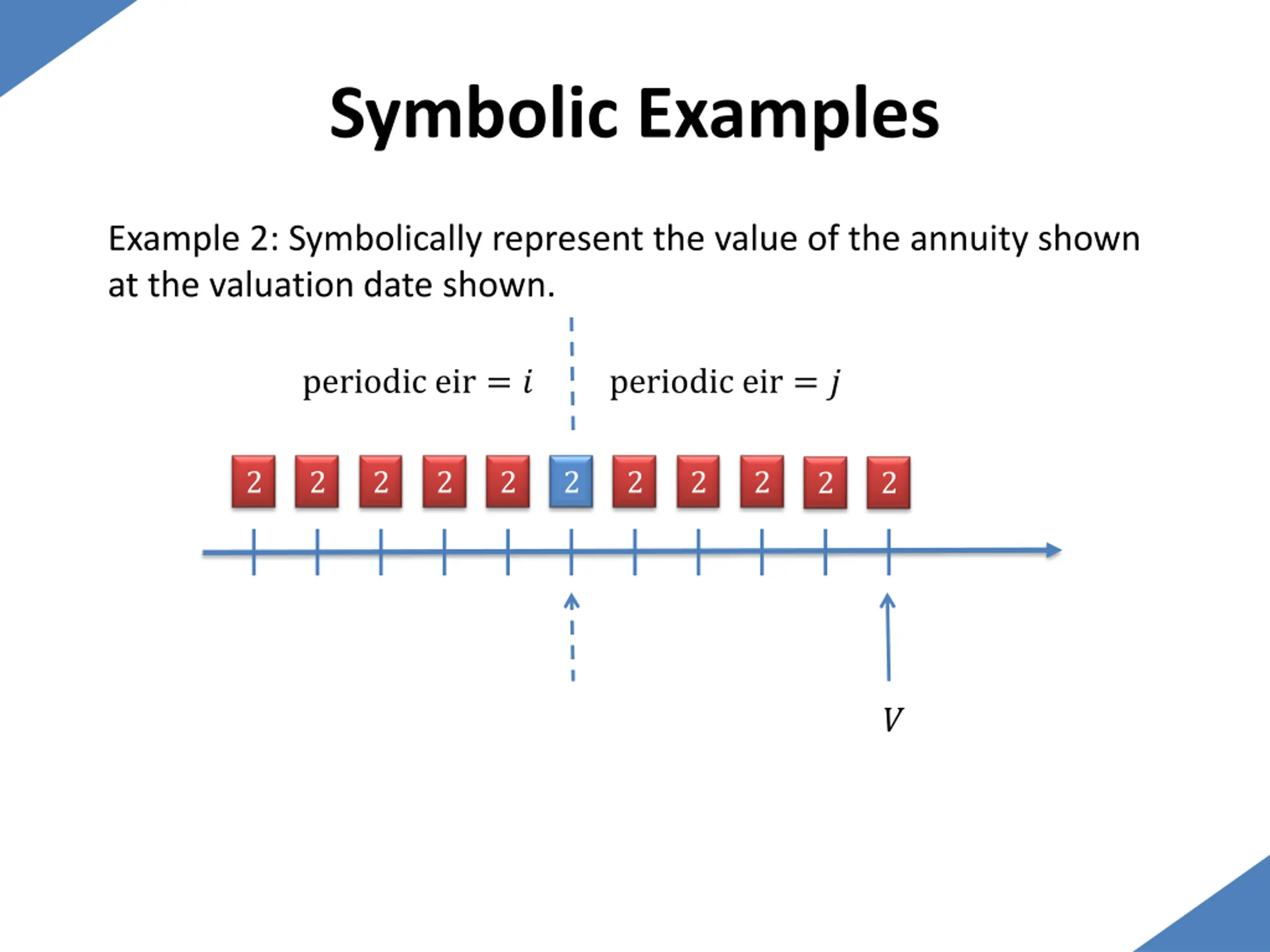 Symbolic Examples

Example 2: Symbolically represent the value of the annuity shown at the valuation date shown.

$\text{periodic eir} = i$

$\text{periodic eir} = j$

2 2 2 2 2 2 2 2 2 2 2

$V$